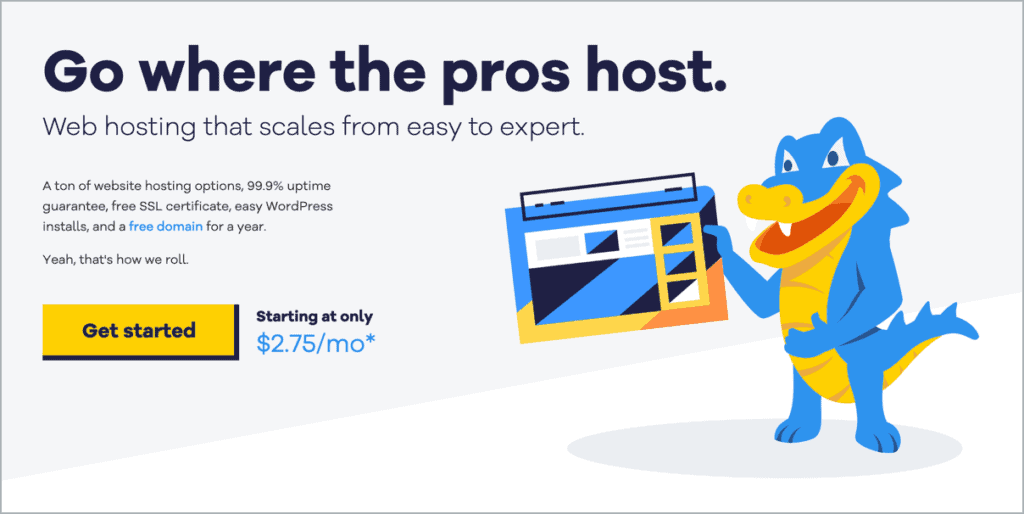 Go where the pros host.
Web hosting that scales from easy to expert.

A ton of website hosting options, 99.9% uptime guarantee, free SSL certificate, easy WordPress installs, and a free domain for a year.

Yeah, that's how we roll.

Get started

Starting at only
$2.75/mo*